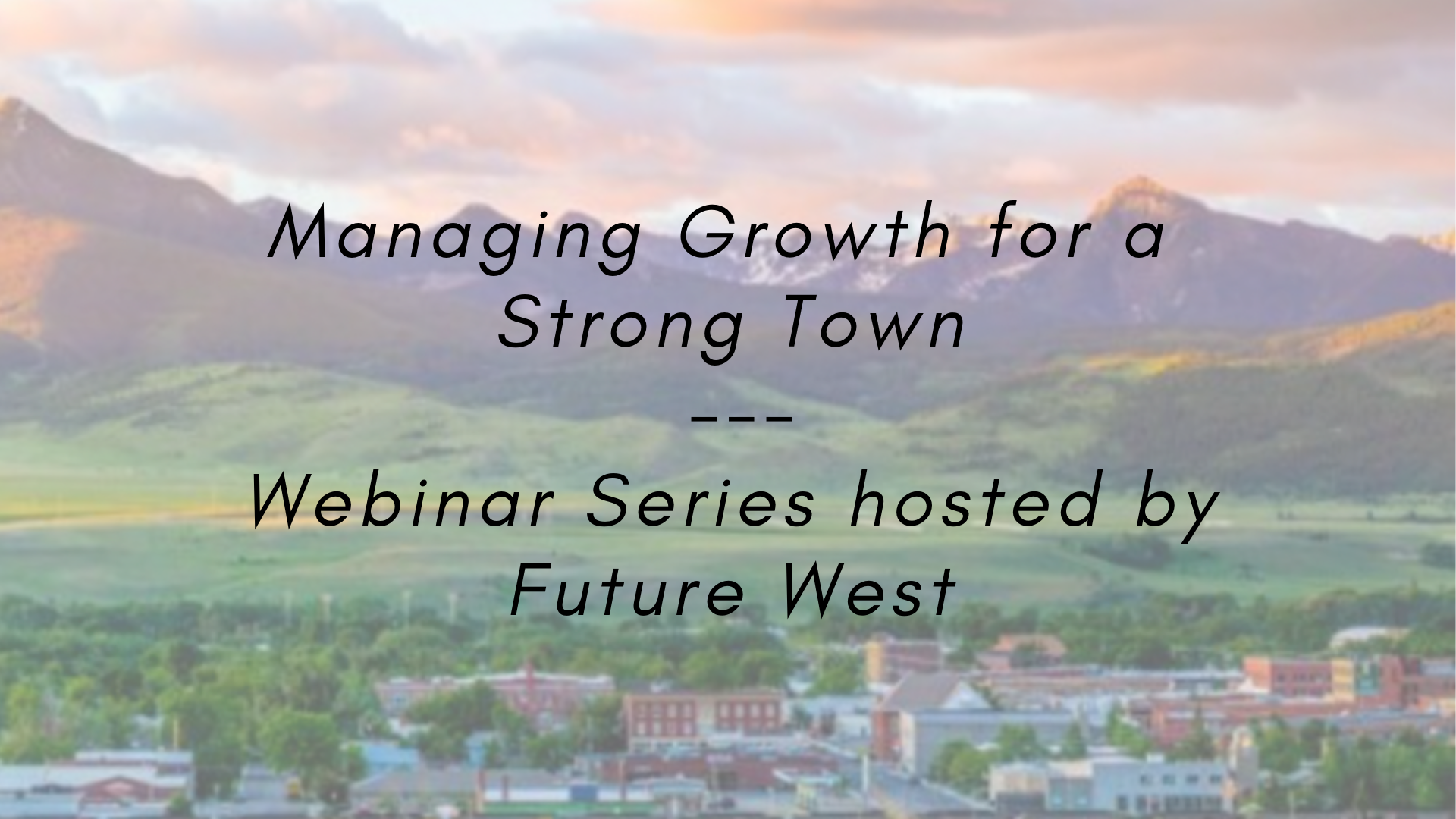 Managing Growth for a Strong Town

---

Webinar Series hosted by Future West